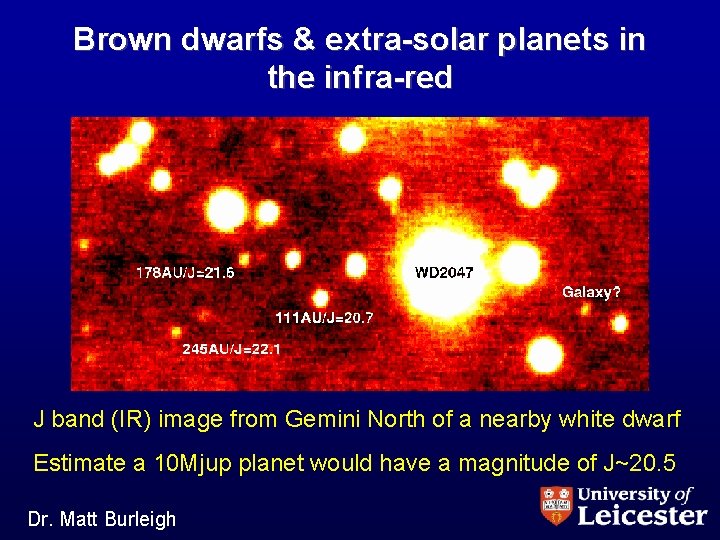 Brown dwarfs & extra-solar planets in the infra-red

178AU/J=21.5

WD2047

Galaxy?

111AU/J=20.7

245AU/J=22.1

J band (IR) image from Gemini North of a nearby white dwarf

Estimate a 10Mjup planet would have a magnitude of J~20.5

Dr. Matt Burleigh

University of Leicester